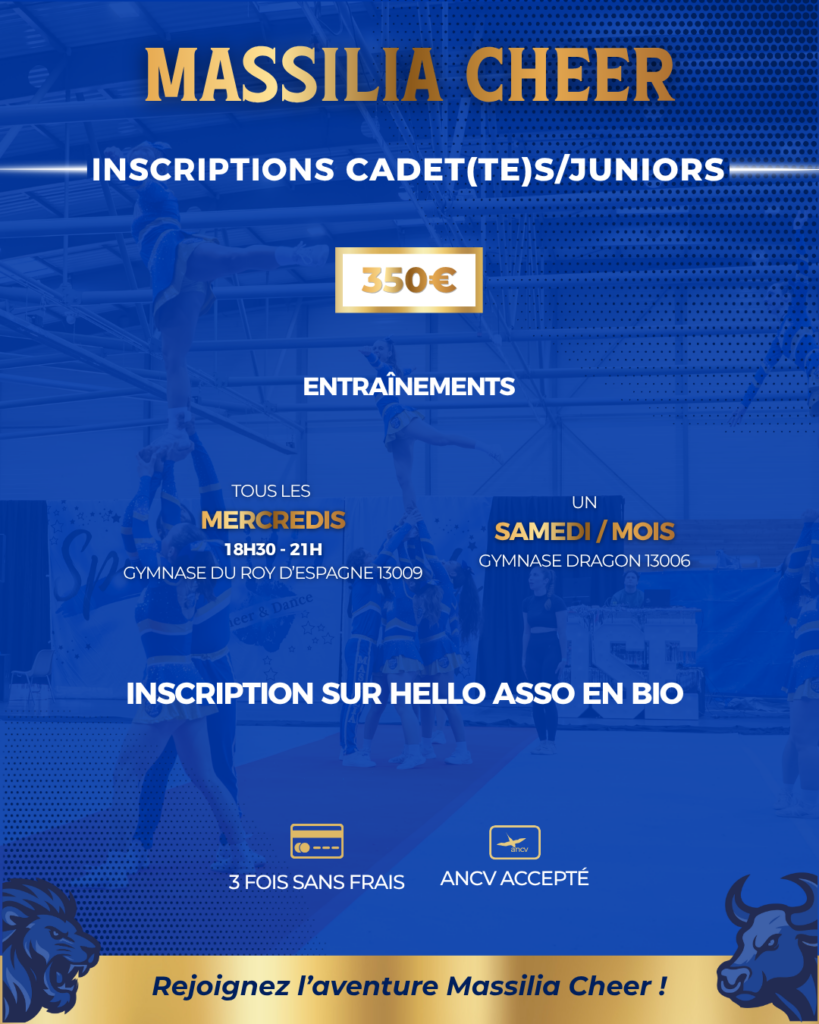 MASSILIA CHEER

INSCRIPTIONS CADET(TE)S/JUNIORS

350€

ENTRAÎNEMENTS

TOUS LES
MERCREDIS
18H30 - 21H
GYMNASE DU ROY D'ESPAGNE 13009

UN
SAMEDI / MOIS
GYMNASE DRAGON 13006

INSCRIPTION SUR HELLO ASSO EN BIO

3 FOIS SANS FRAIS

ancv

ANCV ACCEPTÉ

Rejoignez l'aventure Massilia Cheer !